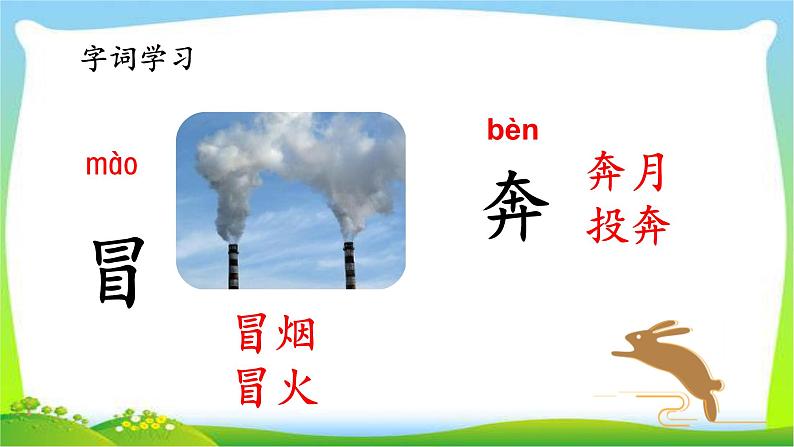 字词学习

mào

冒

冒烟
冒火

bèn

奔

奔月
投奔